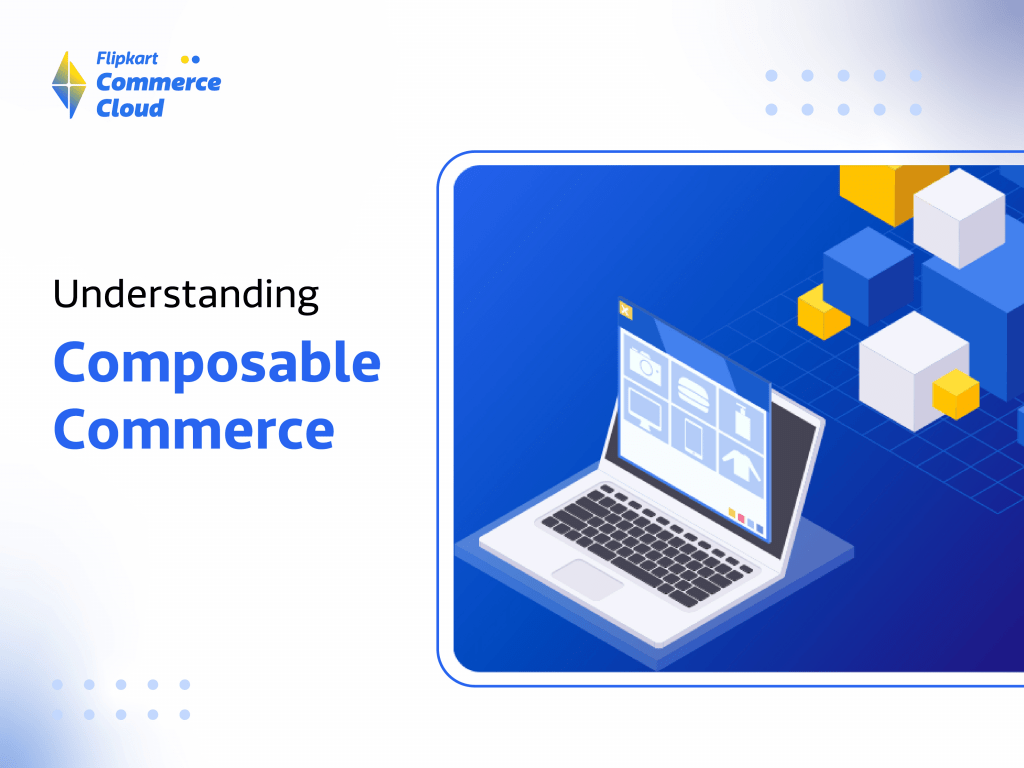 Flipkart
Commerce
Cloud

Understanding
Composable
Commerce